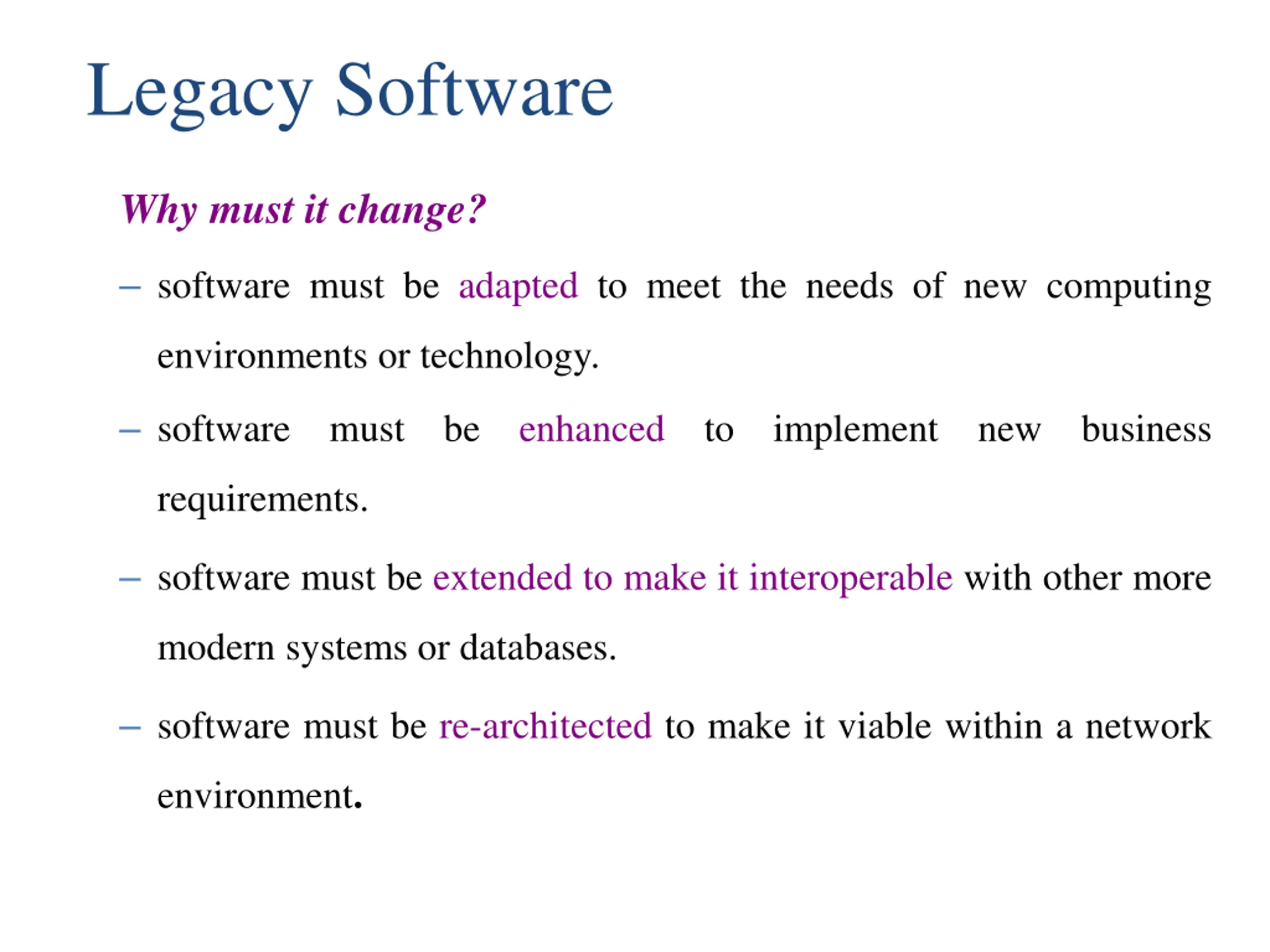 Legacy Software

Why must it change?

– software must be adapted to meet the needs of new computing environments or technology.

– software must be enhanced to implement new business requirements.

– software must be extended to make it interoperable with other more modern systems or databases.

– software must be re-architected to make it viable within a network environment.